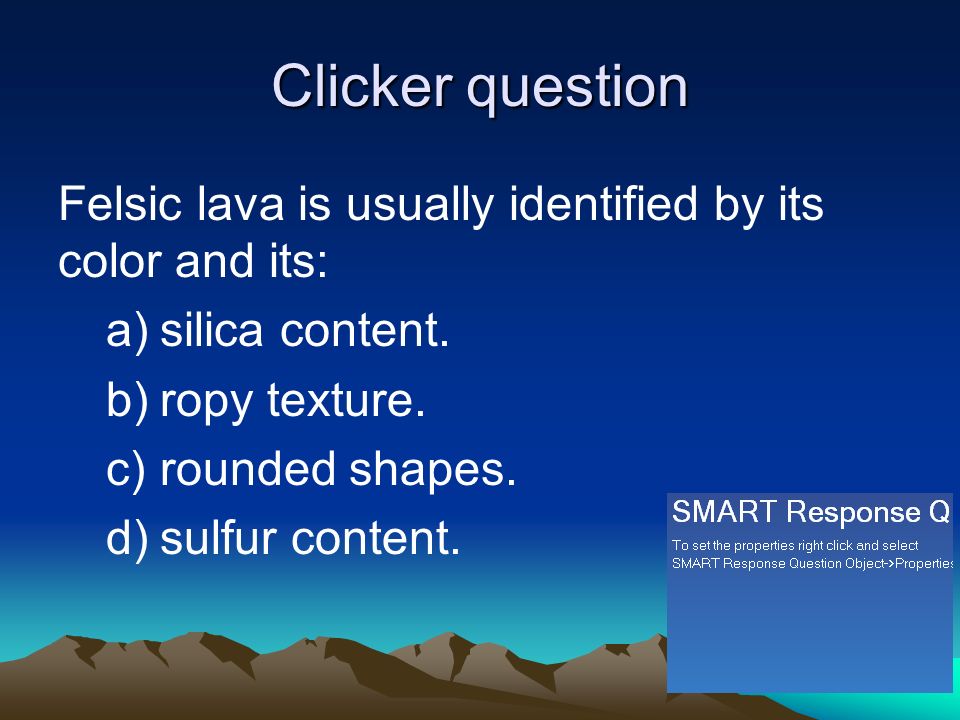 Clicker question

Felsic lava is usually identified by its color and its:

a) silica content.

b) ropy texture.

c) rounded shapes.

d) sulfur content.

SMART Response Q

To set the properties right click and select SMART Response Question Object->Properties